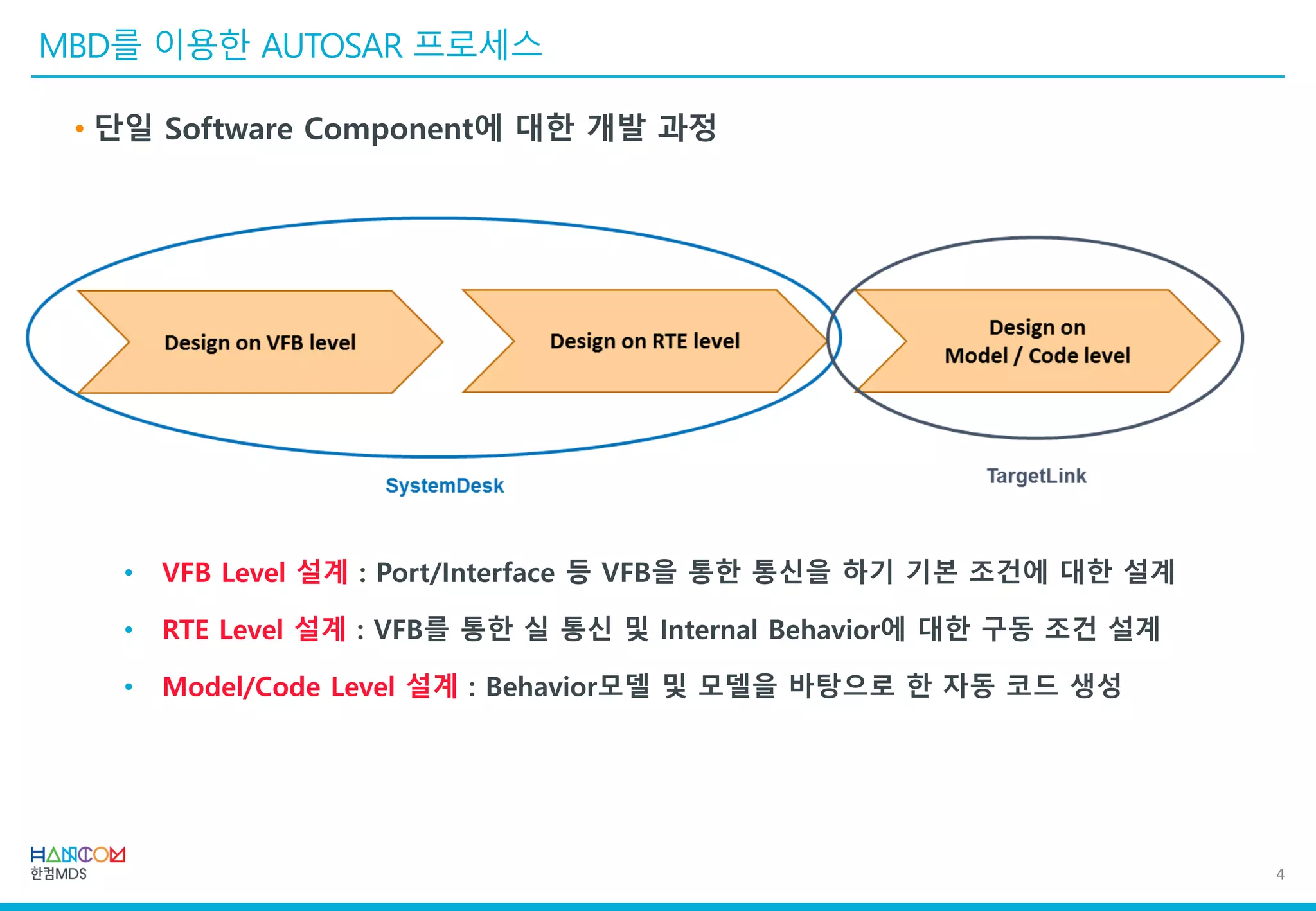 MBD를 이용한 AUTOSAR 프로세스

• 단일 Software Component에 대한 개발 과정

Design on VFB level

Design on RTE level

Design on Model / Code level

SystemDesk

TargetLink

• VFB Level 설계 : Port/Interface 등 VFB을 통한 통신을 하기 기본 조건에 대한 설계

• RTE Level 설계 : VFB를 통한 실 통신 및 Internal Behavior에 대한 구동 조건 설계

• Model/Code Level 설계 : Behavior모델 및 모델을 바탕으로 한 자동 코드 생성

HANCOM
한컴MDS

4